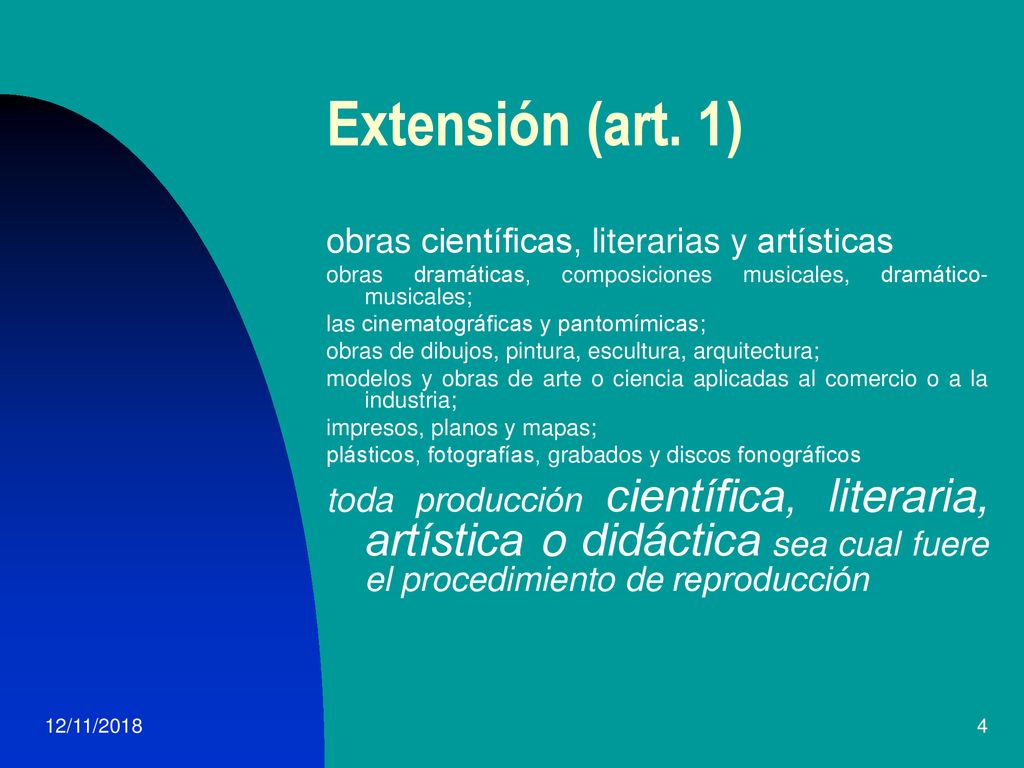 Extensión (art. 1)

obras científicas, literarias y artísticas

obras dramáticas, composiciones musicales, dramático-musicales;

las cinematográficas y pantomímicas;

obras de dibujos, pintura, escultura, arquitectura;

modelos y obras de arte o ciencia aplicadas al comercio o a la industria;

impresos, planos y mapas;

plásticos, fotografías, grabados y discos fonográficos

toda producción científica, literaria, artística o didáctica sea cual fuere el procedimiento de reproducción

12/11/2018

4